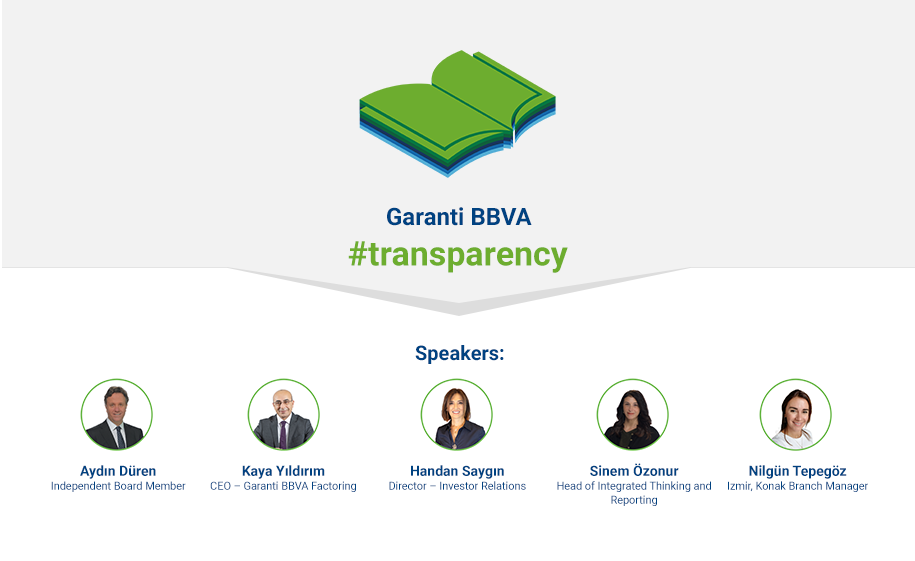 Garanti BBVA
#transparency

Speakers:

Aydın Düren
Independent Board Member

Kaya Yıldırım
CEO – Garanti BBVA Factoring

Handan Saygın
Director – Investor Relations

Sinem Özonur
Head of Integrated Thinking and Reporting

Nilgün Tepegöz
Izmir, Konak Branch Manager